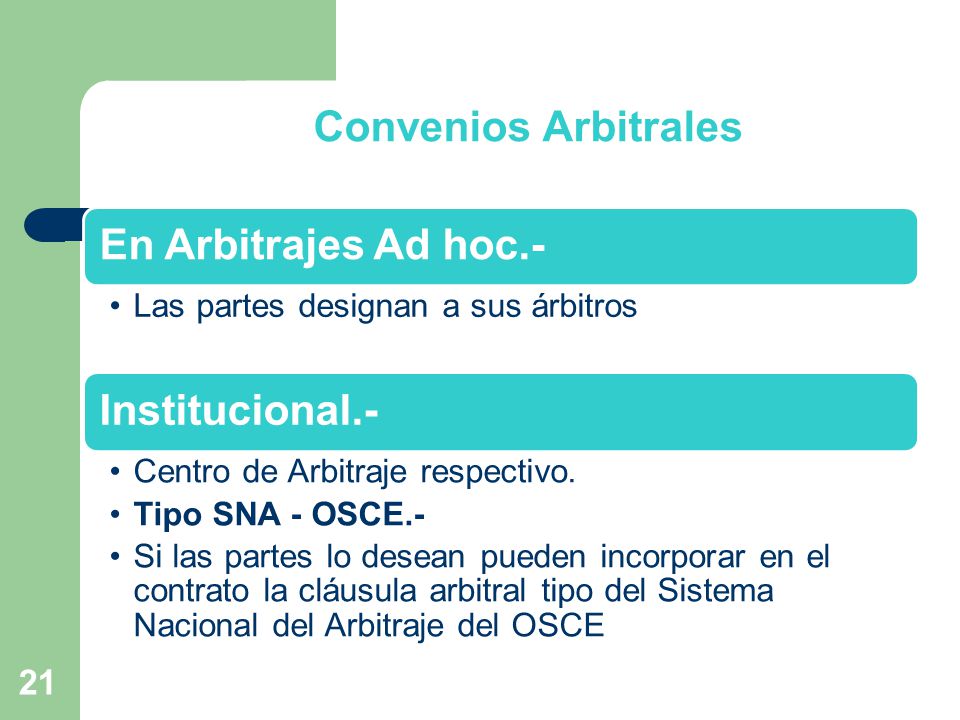 Convenios Arbitrales

En Arbitrajes Ad hoc.-

• Las partes designan a sus árbitros

Institucional.-

• Centro de Arbitraje respectivo.
• Tipo SNA - OSCE.-
• Si las partes lo desean pueden incorporar en el contrato la cláusula arbitral tipo del Sistema Nacional del Arbitraje del OSCE

21